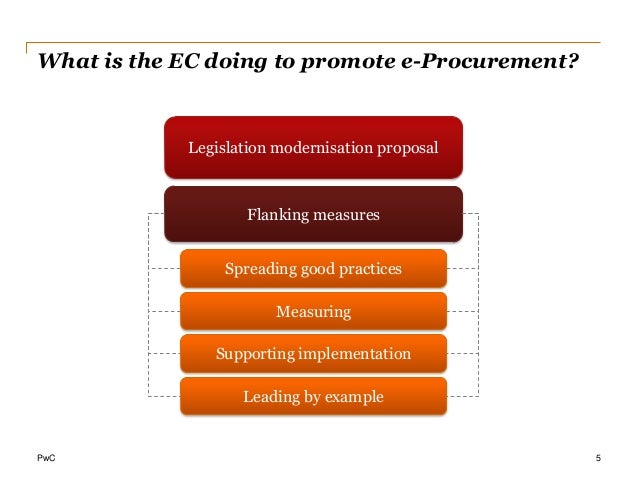 What is the EC doing to promote e-Procurement?

Legislation modernisation proposal

Flanking measures

Spreading good practices

Measuring

Supporting implementation

Leading by example

PwC

5